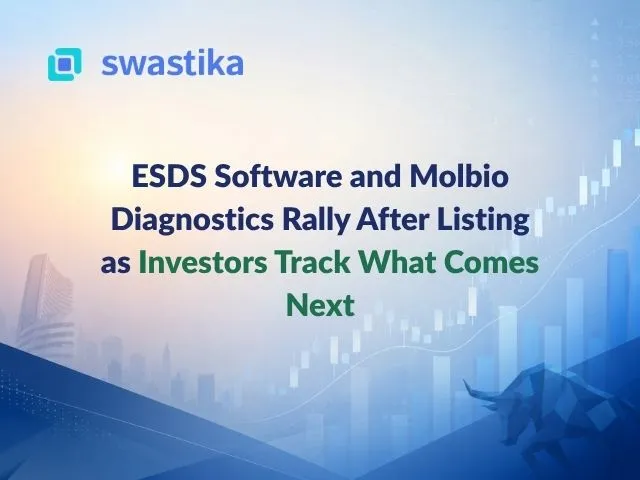 swastika

ESDS Software and Molbio Diagnostics Rally After Listing as Investors Track What Comes Next